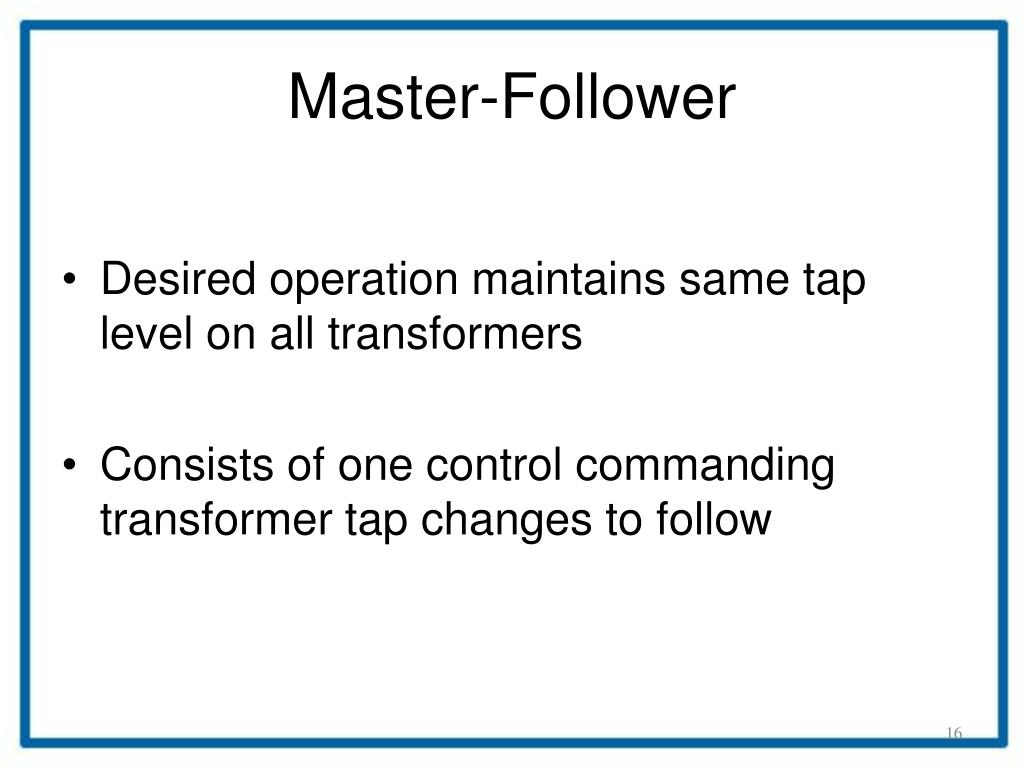 Master-Follower

• Desired operation maintains same tap level on all transformers

• Consists of one control commanding transformer tap changes to follow

16